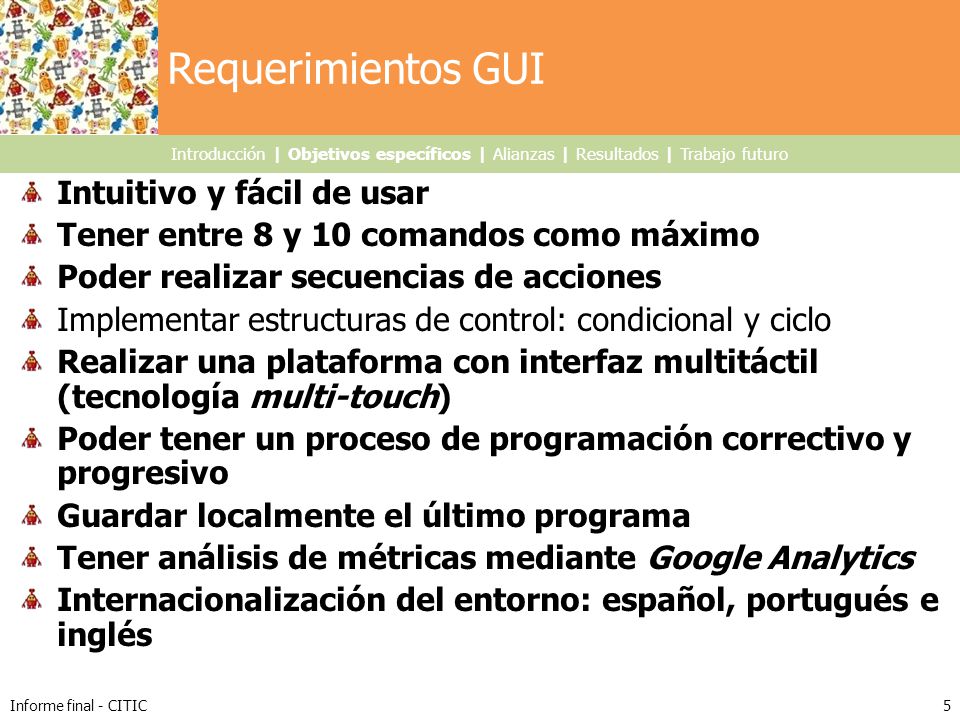 Requerimientos GUI

Introducción | Objetivos específicos | Alianzas | Resultados | Trabajo futuro

Intuitivo y fácil de usar

Tener entre 8 y 10 comandos como máximo

Poder realizar secuencias de acciones

Implementar estructuras de control: condicional y ciclo

Realizar una plataforma con interfaz multitáctil (tecnología multi-touch)

Poder tener un proceso de programación correctivo y progresivo

Guardar localmente el último programa

Tener análisis de métricas mediante Google Analytics

Internacionalización del entorno: español, portugués e inglés

Informe final - CITIC

5